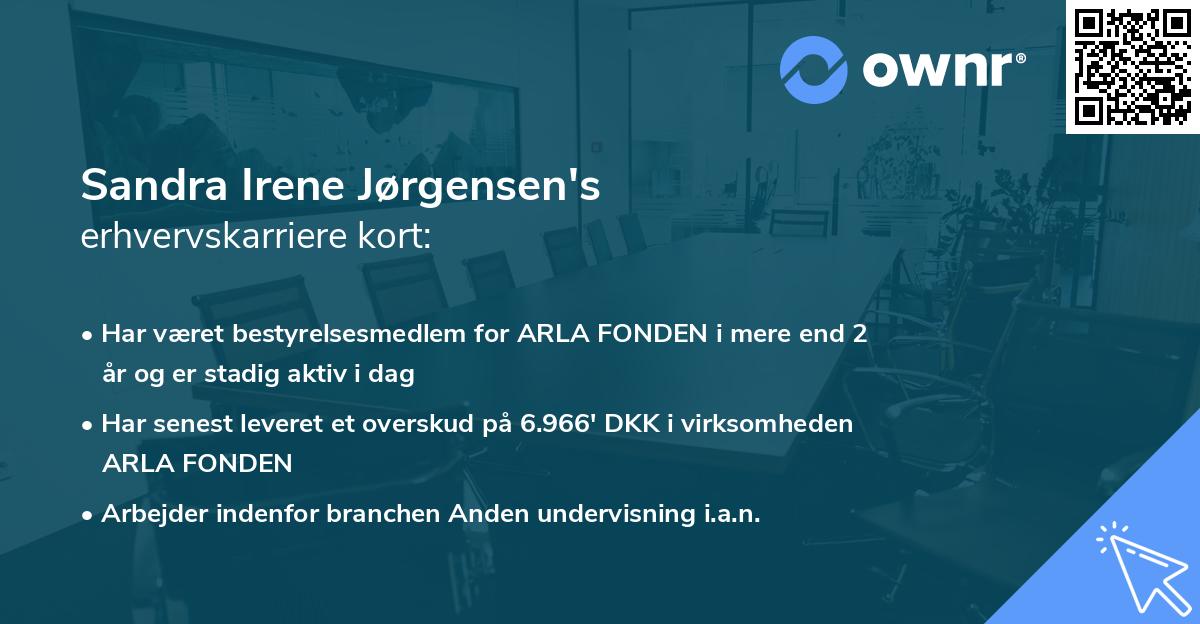 ownr®

Sandra Irene Jørgensen's
erhvervskarriere kort:

• Har været bestyrelsesmedlem for ARLA FONDEN i mere end 2 år og er stadig aktiv i dag

• Har senest leveret et overskud på 6.966' DKK i virksomheden ARLA FONDEN

• Arbejder indenfor branchen Anden undervisning i.a.n.